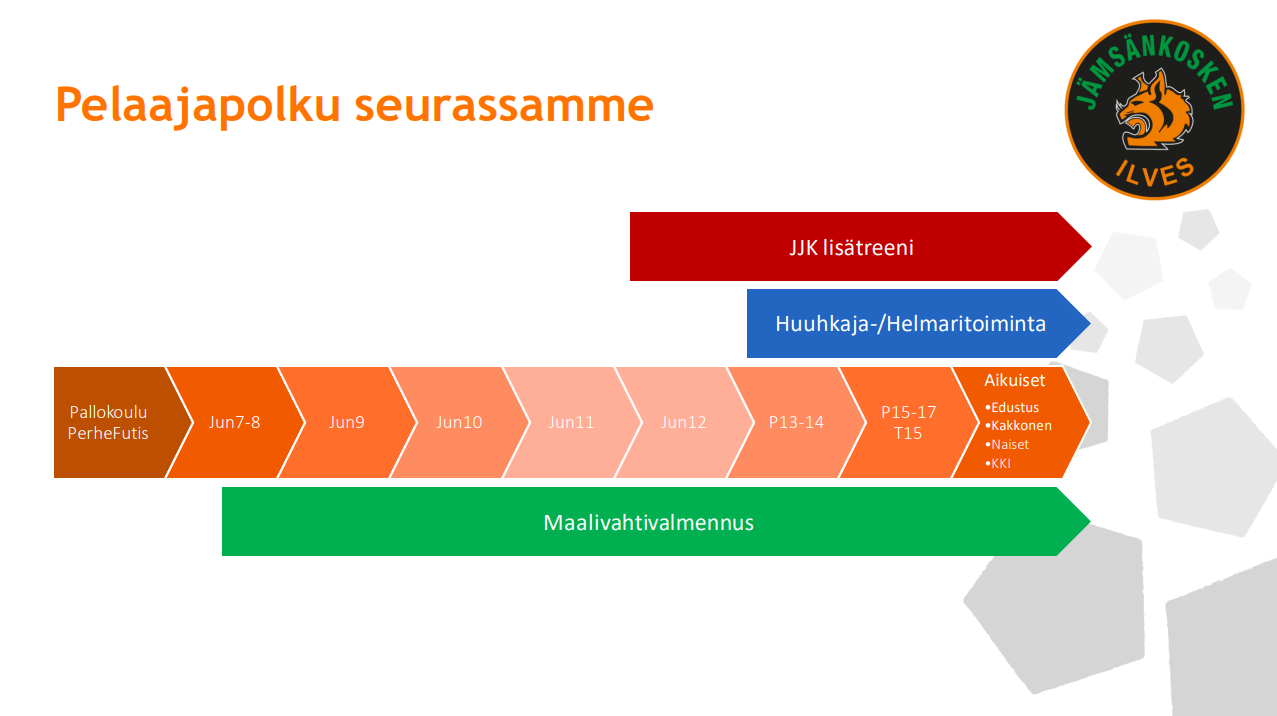 Pelaajapolku seurassamme

JÄMSÄNKOSKEN ILVES

JJK lisätreeni

Huuhkaja-/Helmaritoiminta

Pallokoulu PerheFutis

Jun7-8

Jun9

Jun10

Jun11

Jun12

P13-14

P15-17 T15

Aikuiset
•Edustus
•Kakkonen
•Naiset
•KKI

Maalivahtivalmennus